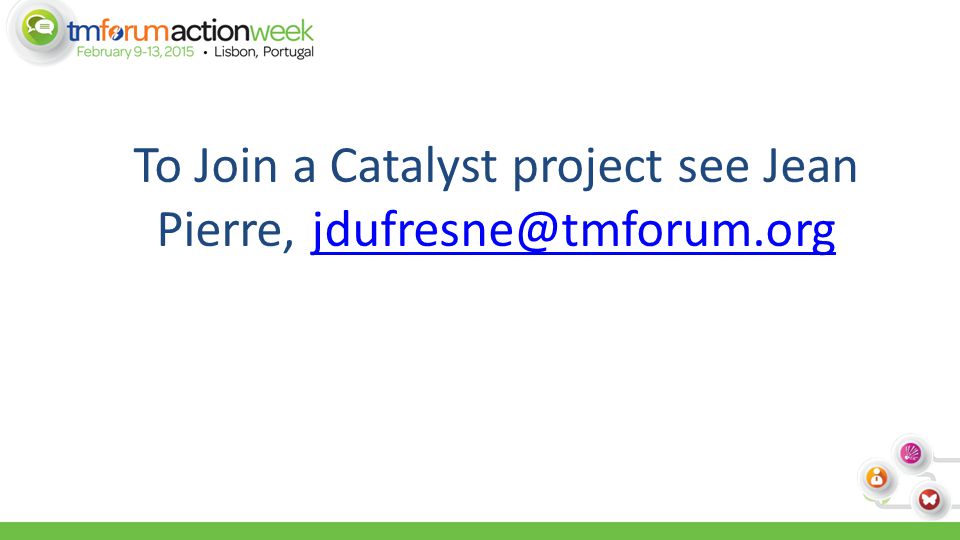 tmforumactionweek
February 9-13, 2015 • Lisbon, Portugal

To Join a Catalyst project see Jean Pierre, jdufresne@tmforum.org